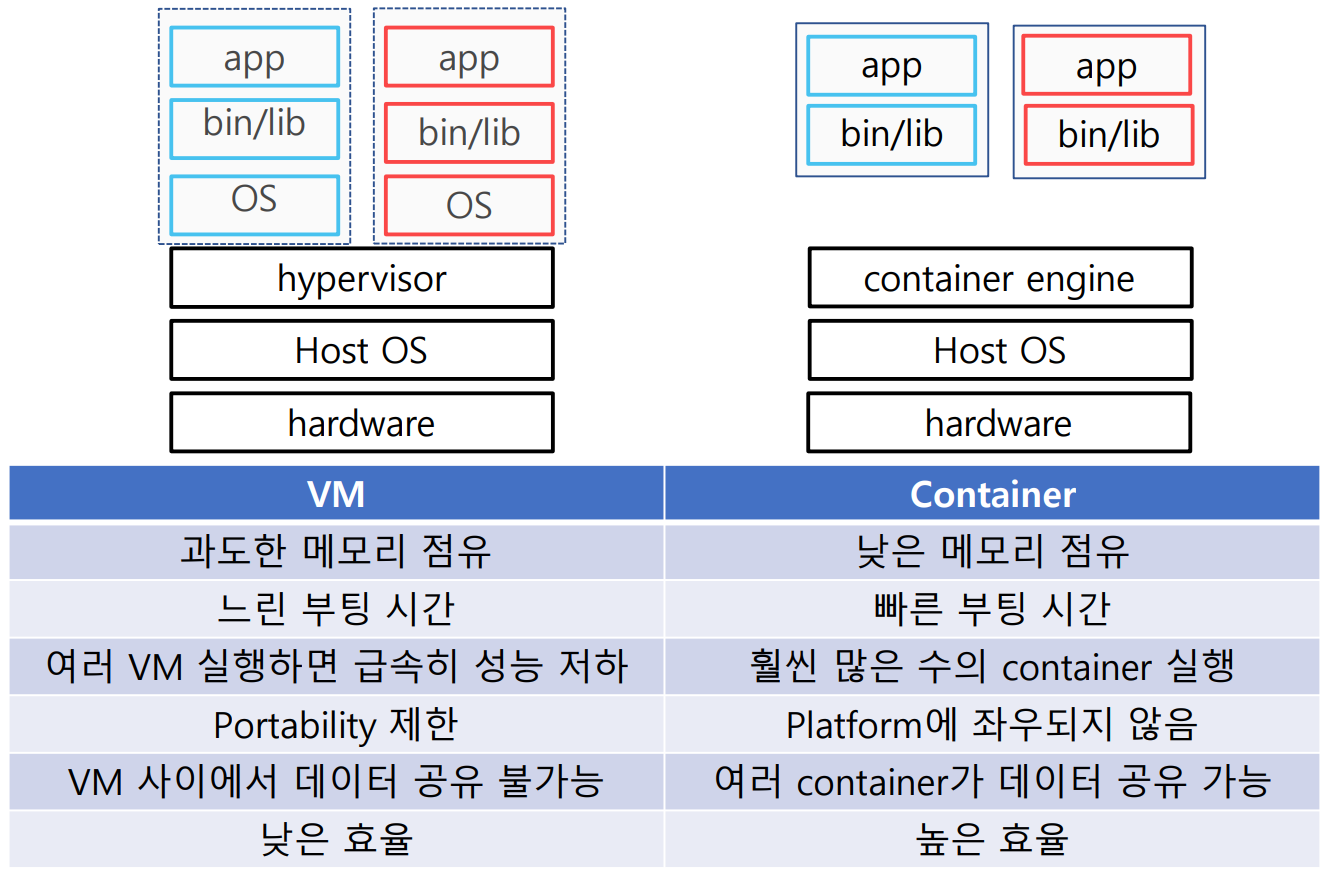 app
bin/lib
OS

app
bin/lib
OS

hypervisor
Host OS
hardware

app
bin/lib

app
bin/lib

container engine
Host OS
hardware

| VM | Container |
|---|---|
| 과도한 메모리 점유 | 낮은 메모리 점유 |
| 느린 부팅 시간 | 빠른 부팅 시간 |
| 여러 VM 실행하면 급속히 성능 저하 | 훨씬 많은 수의 container 실행 |
| Portability 제한 | Platform에 좌우되지 않음 |
| VM 사이에서 데이터 공유 불가능 | 여러 container가 데이터 공유 가능 |
| 낮은 효율 | 높은 효율 |